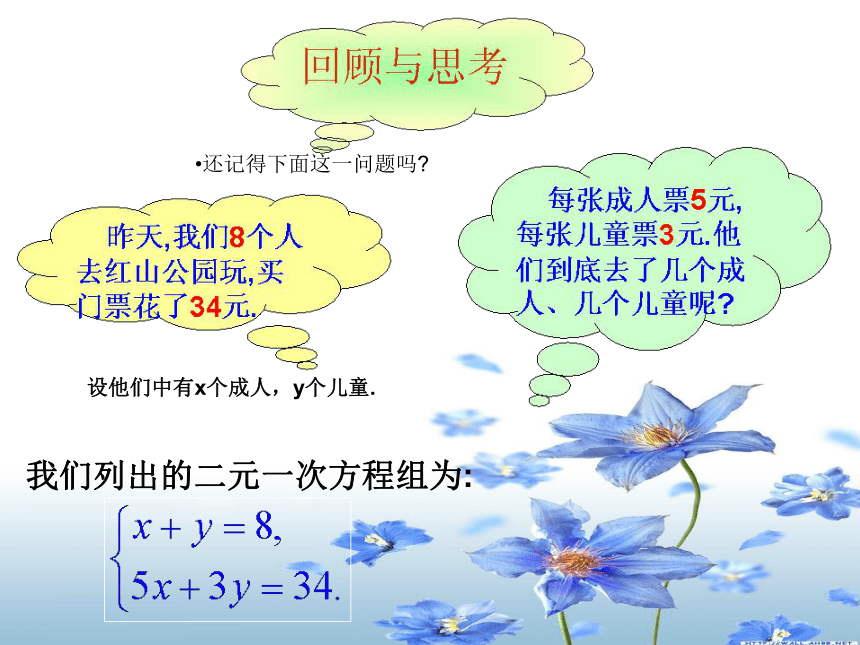 回顾与思考

•还记得下面这一问题吗?

昨天,我们8个人去红山公园玩,买门票花了34元.

每张成人票5元,每张儿童票3元.他们到底去了几个成人、几个儿童呢?

设他们中有x个成人，y个儿童.

我们列出的二元一次方程组为:

$\begin{cases} x+y=8, \\ 5x+3y=34. \end{cases}$